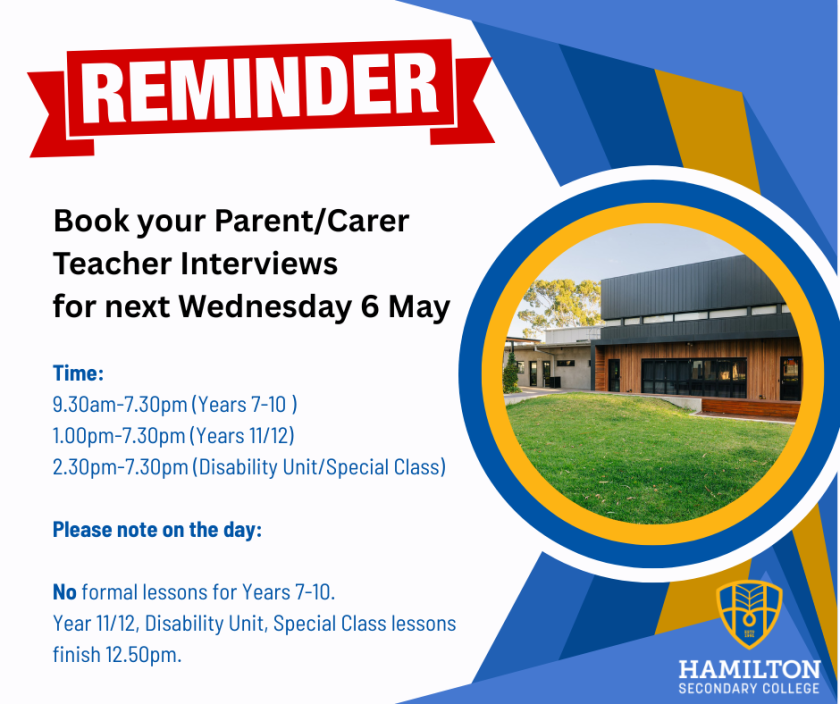 REMINDER

Book your Parent/Carer Teacher Interviews for next Wednesday 6 May

Time:
9.30am-7.30pm (Years 7-10 )
1.00pm-7.30pm (Years 11/12)
2.30pm-7.30pm (Disability Unit/Special Class)

Please note on the day:

No formal lessons for Years 7-10.
Year 11/12, Disability Unit, Special Class lessons finish 12.50pm.

HAMILTON
SECONDARY COLLEGE